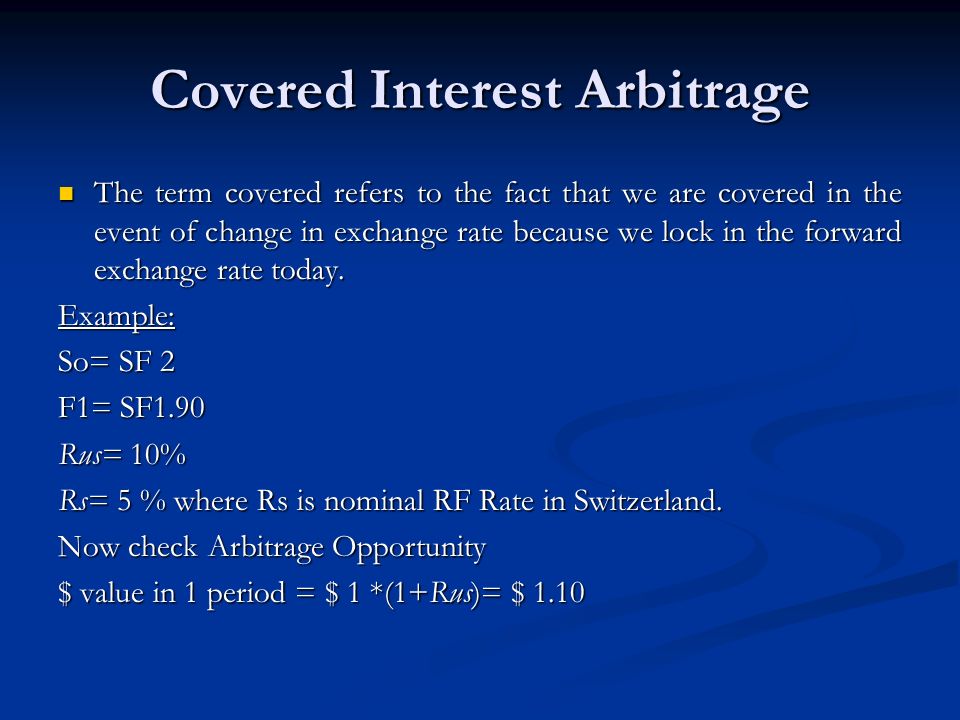 Covered Interest Arbitrage

The term covered refers to the fact that we are covered in the event of change in exchange rate because we lock in the forward exchange rate today.

Example:

So= SF 2

F1= SF1.90

Rus= 10%

Rs= 5 % where Rs is nominal RF Rate in Switzerland.

Now check Arbitrage Opportunity

\$ value in 1 period = \$ 1 *(1+Rus)= \$ 1.10